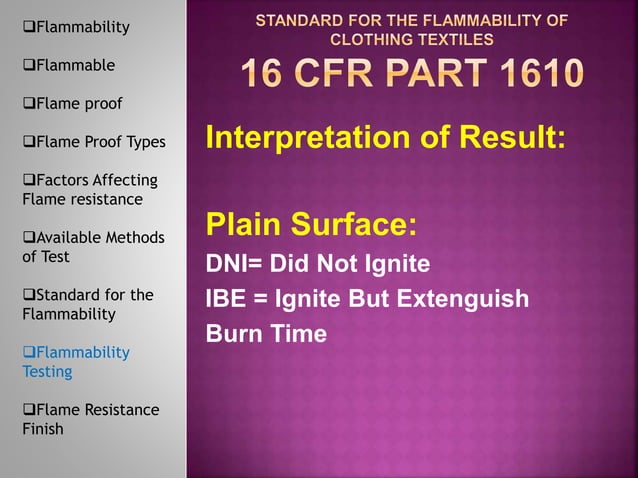 ❑Flammability

❑Flammable

❑Flame proof

❑Flame Proof Types

❑Factors Affecting Flame resistance

❑Available Methods of Test

❑Standard for the Flammability

❑Flammability Testing

❑Flame Resistance Finish

STANDARD FOR THE FLAMMABILITY OF CLOTHING TEXTILES

16 CFR PART 1610

Interpretation of Result:

Plain Surface:

DNI= Did Not Ignite

IBE = Ignite But Extenguish

Burn Time